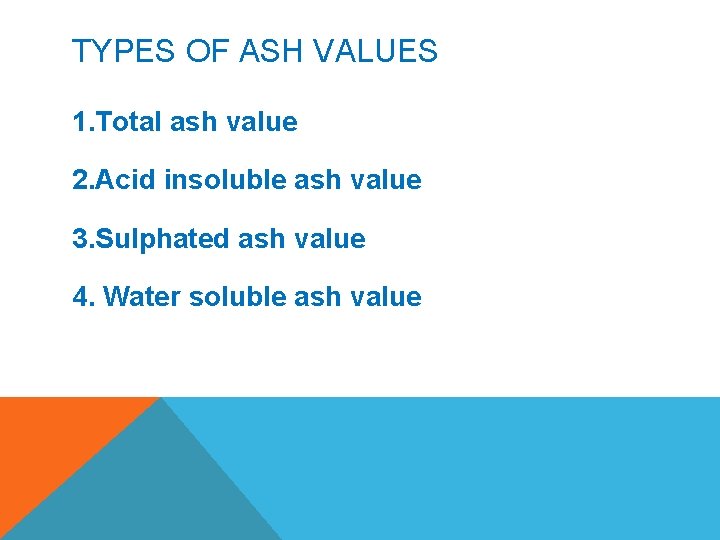 TYPES OF ASH VALUES

1.Total ash value

2.Acid insoluble ash value

3.Sulphated ash value

4. Water soluble ash value